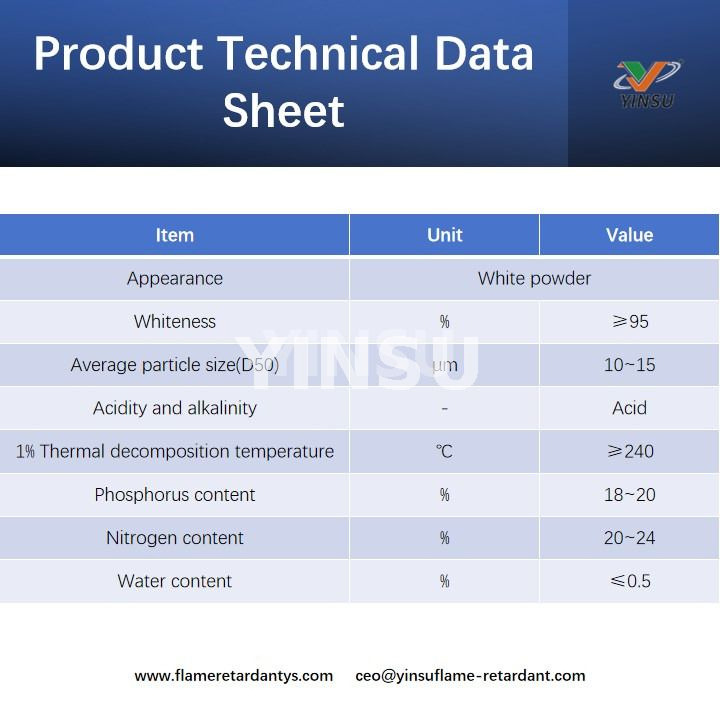 Product Technical Data Sheet

YINSU

| Item | Unit | Value |
|---|---|---|
| Appearance | White powder | |
| Whiteness | % | ≥95 |
| Average particle size(D50) | μm | 10~15 |
| Acidity and alkalinity | - | Acid |
| 1% Thermal decomposition temperature | ℃ | ≥240 |
| Phosphorus content | % | 18~20 |
| Nitrogen content | % | 20~24 |
| Water content | % | ≤0.5 |

YINSU

www.flameretardantys.com ceo@yinsuflame-retardant.com